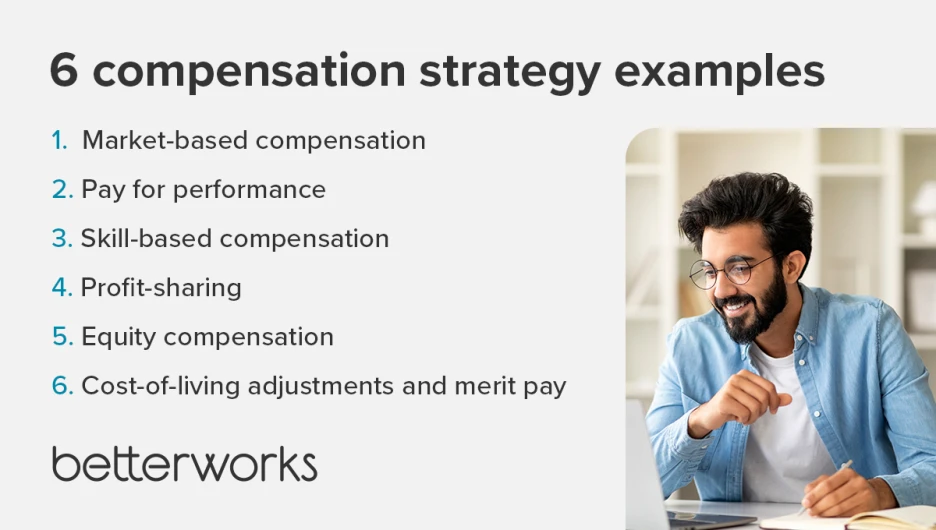 6 compensation strategy examples

1. Market-based compensation
2. Pay for performance
3. Skill-based compensation
4. Profit-sharing
5. Equity compensation
6. Cost-of-living adjustments and merit pay

betterworks